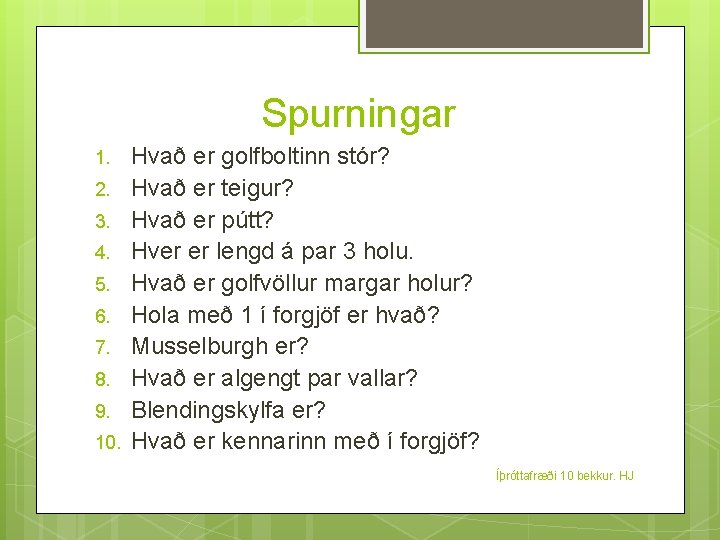 Spurningar

1. Hvað er golfboltinn stór?
2. Hvað er teigur?
3. Hvað er pútt?
4. Hver er lengd á par 3 holu.
5. Hvað er golfvöllur margar holur?
6. Hola með 1 í forgjöf er hvað?
7. Musselburgh er?
8. Hvað er algengt par vallar?
9. Blendingskylfa er?
10. Hvað er kennarinn með í forgjöf?

Íþróttafræði 10 bekkur. HJ